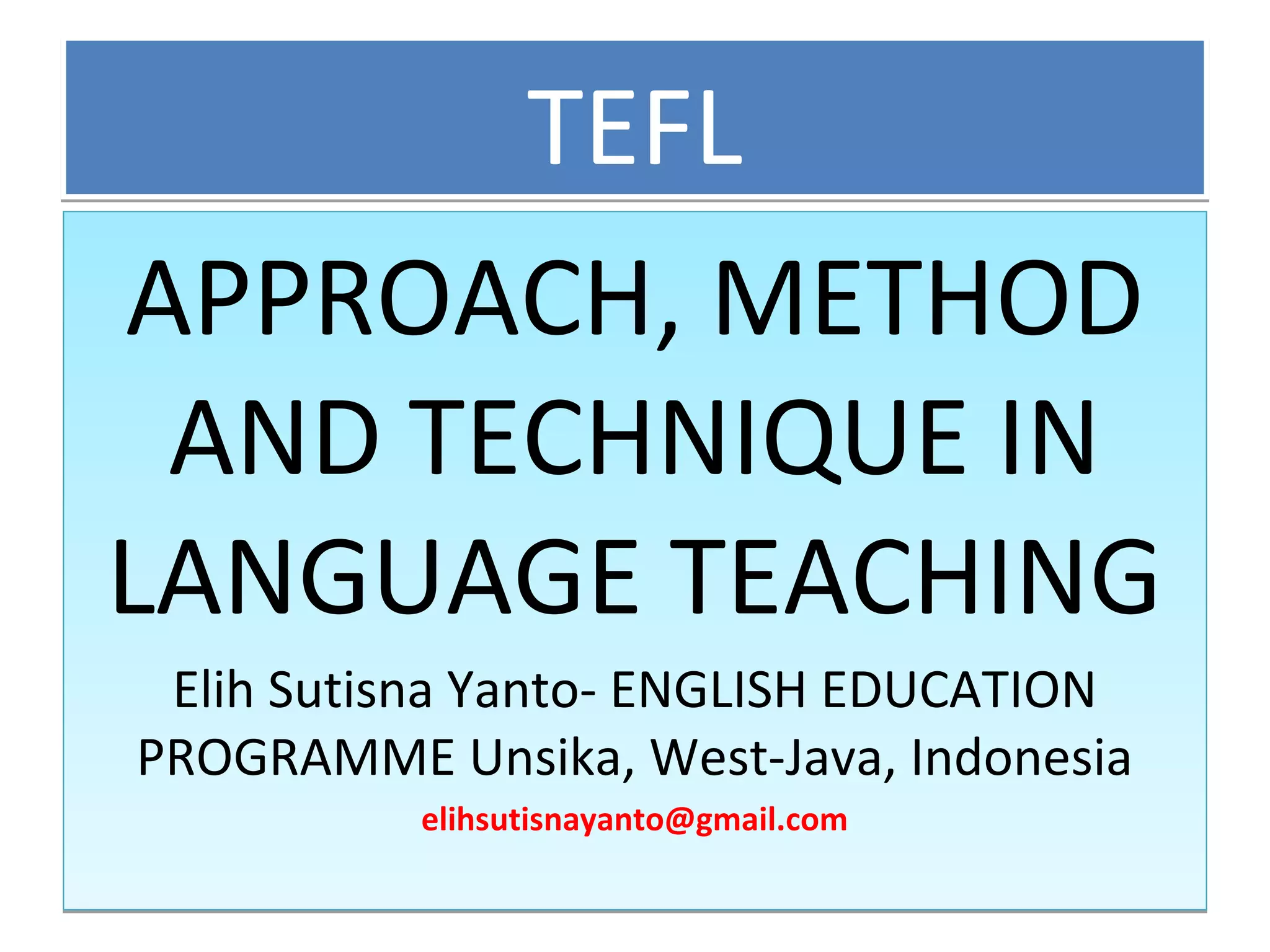 TEFL

APPROACH, METHOD AND TECHNIQUE IN LANGUAGE TEACHING

Elih Sutisna Yanto- ENGLISH EDUCATION PROGRAMME Unsika, West-Java, Indonesia

elihsutisnayanto@gmail.com